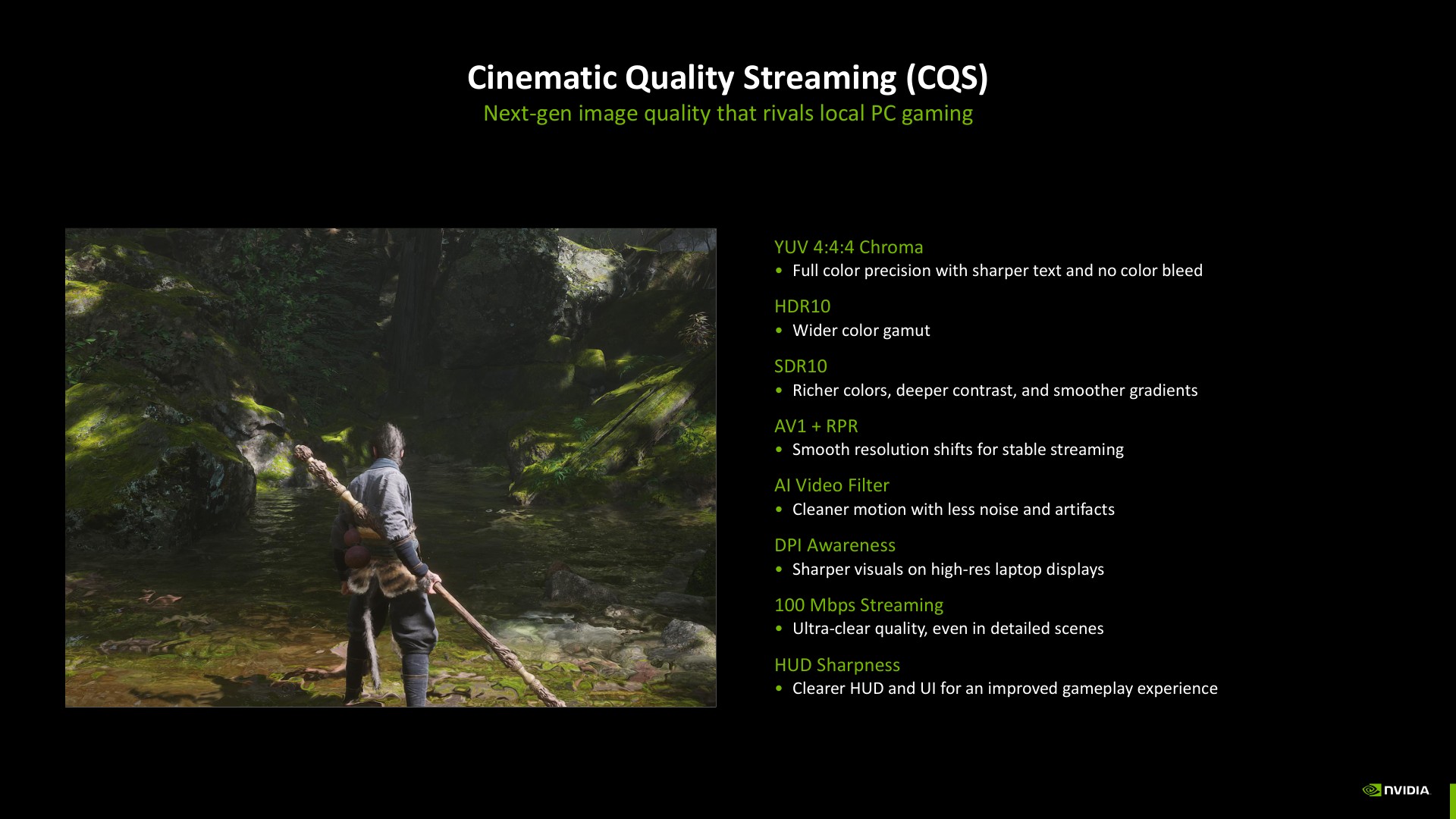 Cinematic Quality Streaming (CQS)

Next-gen image quality that rivals local PC gaming

YUV 4:4:4 Chroma

• Full color precision with sharper text and no color bleed

HDR10

• Wider color gamut

SDR10

• Richer colors, deeper contrast, and smoother gradients

AV1 + RPR

• Smooth resolution shifts for stable streaming

AI Video Filter

• Cleaner motion with less noise and artifacts

DPI Awareness

• Sharper visuals on high-res laptop displays

100 Mbps Streaming

• Ultra-clear quality, even in detailed scenes

HUD Sharpness

• Clearer HUD and UI for an improved gameplay experience

NVIDIA